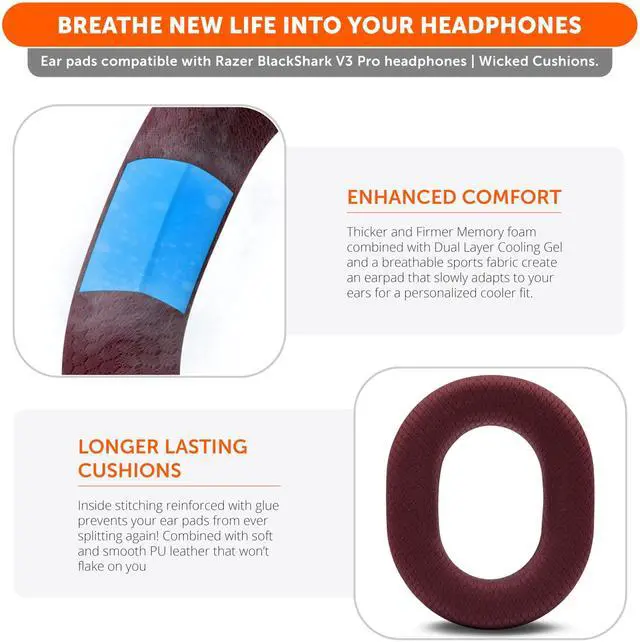 BREATHE NEW LIFE INTO YOUR HEADPHONES

Ear pads compatible with Razer BlackShark V3 Pro headphones | Wicked Cushions.

ENHANCED COMFORT

Thicker and Firmer Memory foam combined with Dual Layer Cooling Gel and a breathable sports fabric create an earpad that slowly adapts to your ears for a personalized cooler fit.

LONGER LASTING CUSHIONS

Inside stitching reinforced with glue prevents your ear pads from ever splitting again! Combined with soft and smooth PU leather that won't flake on you